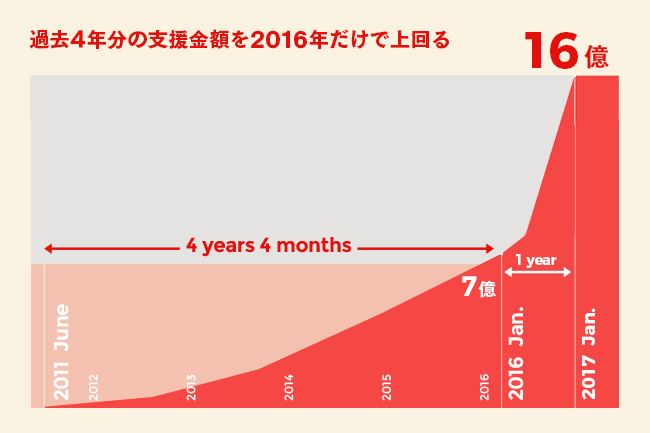 過去4年分の支援金額を2016年だけで上回る

16億

4 years 4 months

1 year

7億

2011 June

2012

2013

2014

2015

2016

2016 Jan.

2017 Jan.